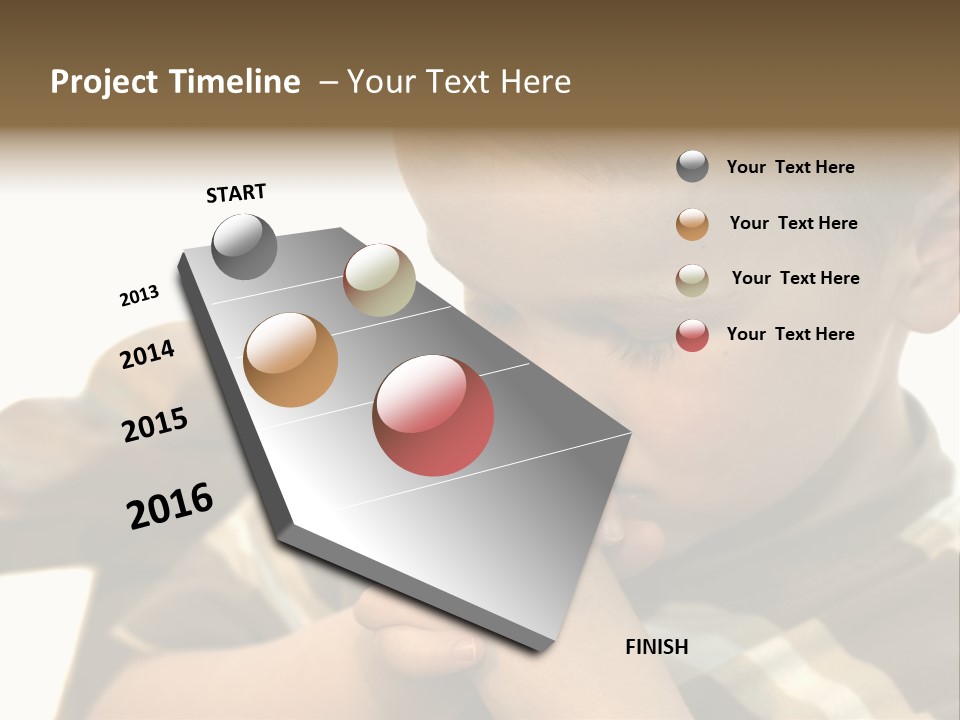 Project Timeline – Your Text Here

START

2013

2014

2015

2016

FINISH

Your Text Here

Your Text Here

Your Text Here

Your Text Here